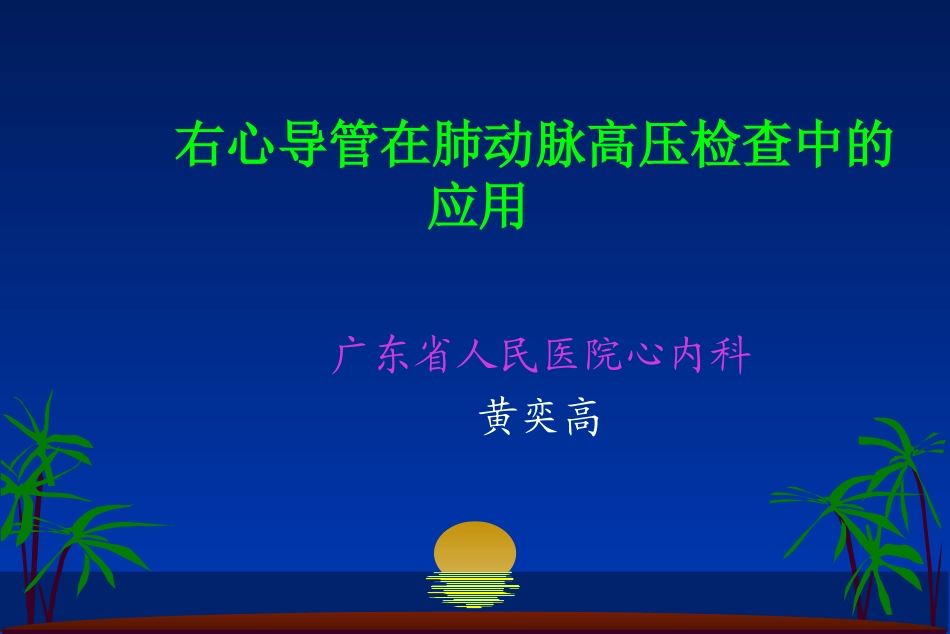 右心导管在肺动脉高压检查中的应用

广东省人民医院心内科

黄奕高